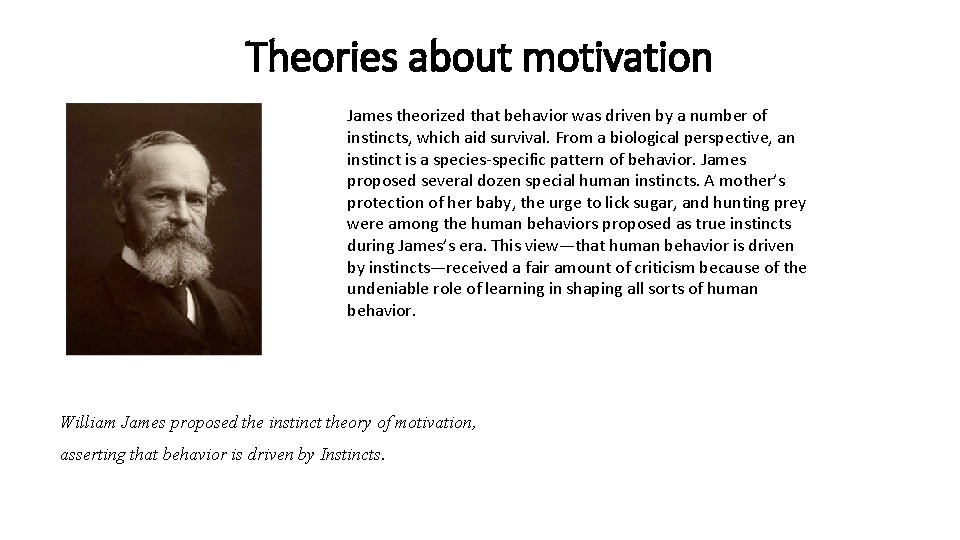 Theories about motivation

James theorized that behavior was driven by a number of instincts, which aid survival. From a biological perspective, an instinct is a species-specific pattern of behavior. James proposed several dozen special human instincts. A mother's protection of her baby, the urge to lick sugar, and hunting prey were among the human behaviors proposed as true instincts during James's era. This view—that human behavior is driven by instincts—received a fair amount of criticism because of the undeniable role of learning in shaping all sorts of human behavior.

William James proposed the instinct theory of motivation, asserting that behavior is driven by Instincts.